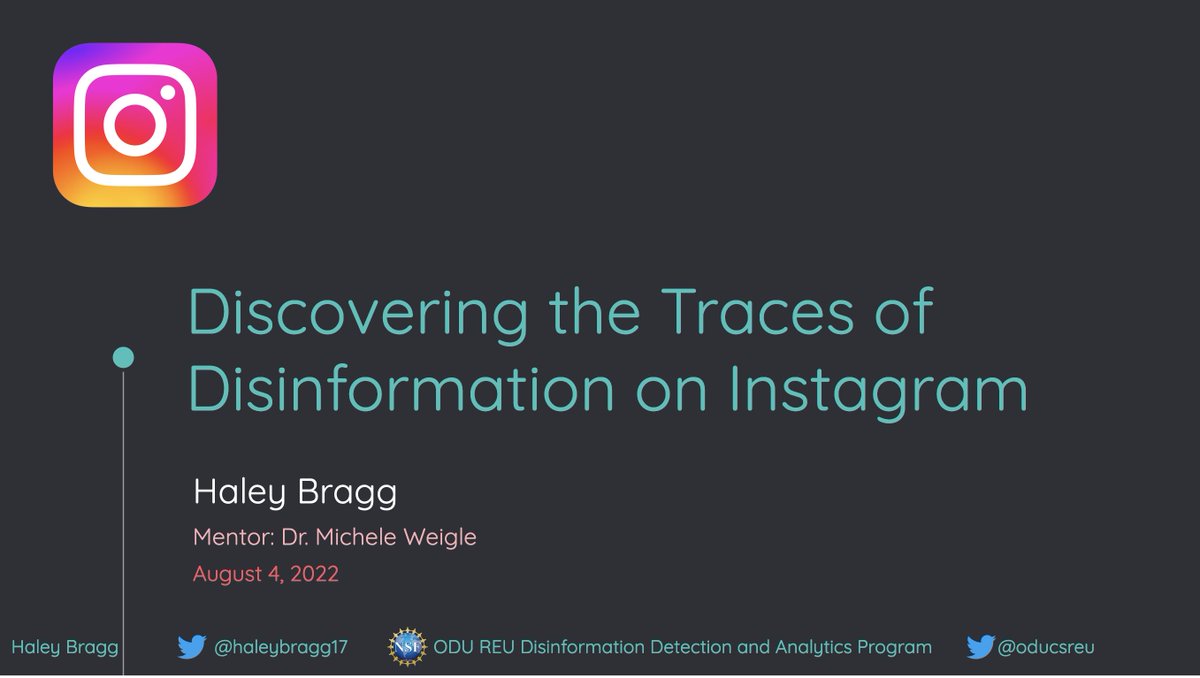 Discovering the Traces of Disinformation on Instagram

Haley Bragg

Mentor: Dr. Michele Weigle

August 4, 2022

Haley Bragg @haleybragg17 NSF ODU REU Disinformation Detection and Analytics Program @oducsreu